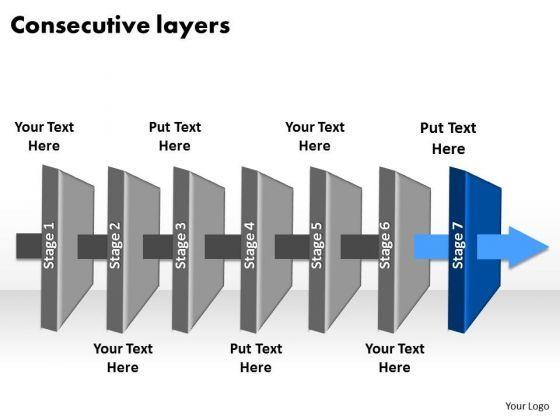 Consecutive layers

Your Text Here

Put Text Here

Your Text Here

Put Text Here

Stage 1

Stage 2

Stage 3

Stage 4

Stage 5

Stage 6

Stage 7

Your Text Here

Put Text Here

Your Text Here

Your Logo